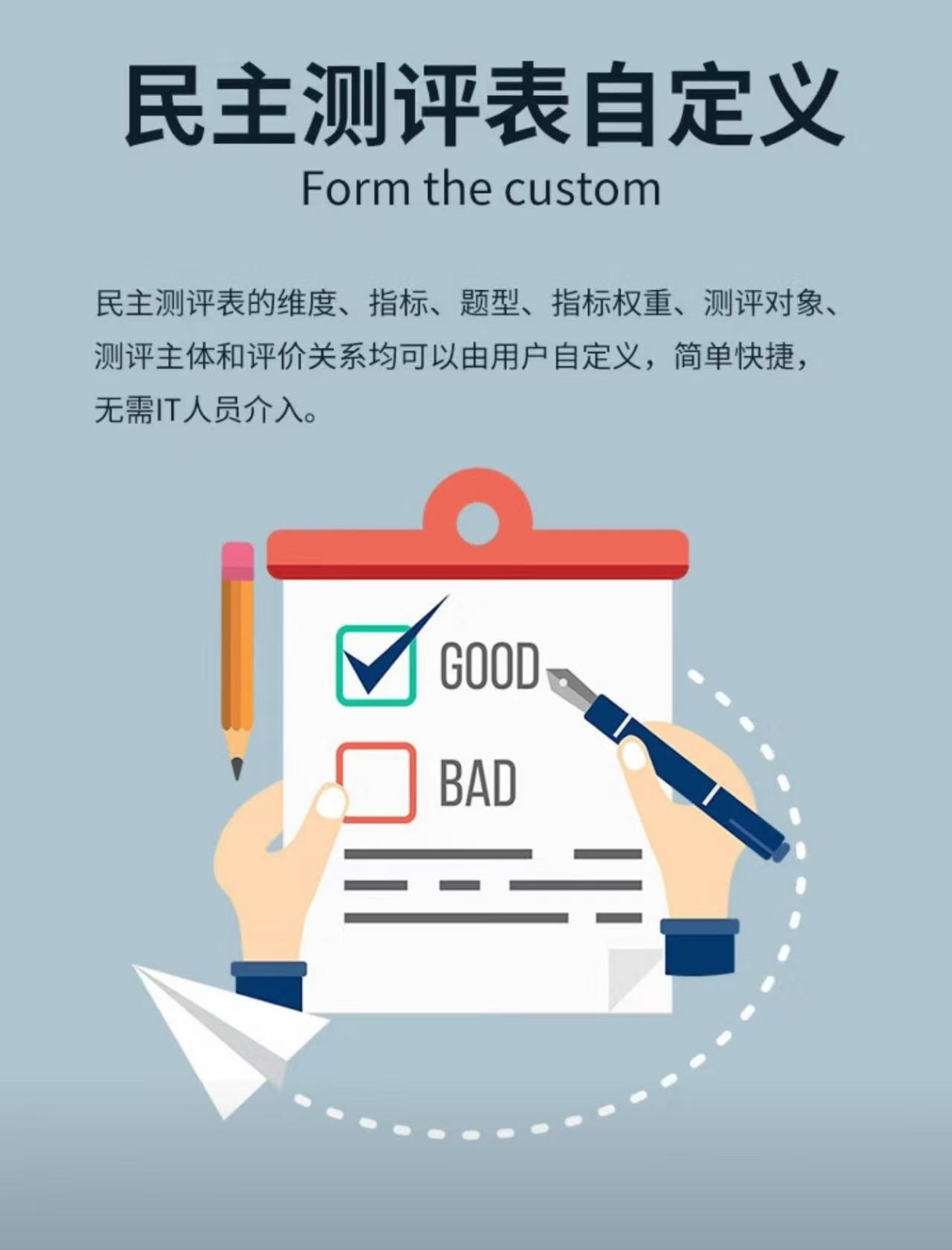 民主测评表自定义

Form the custom

民主测评表的维度、指标、题型、指标权重、测评对象、测评主体和评价关系均可以由用户自定义，简单快捷，无需IT人员介入。

GOOD

BAD